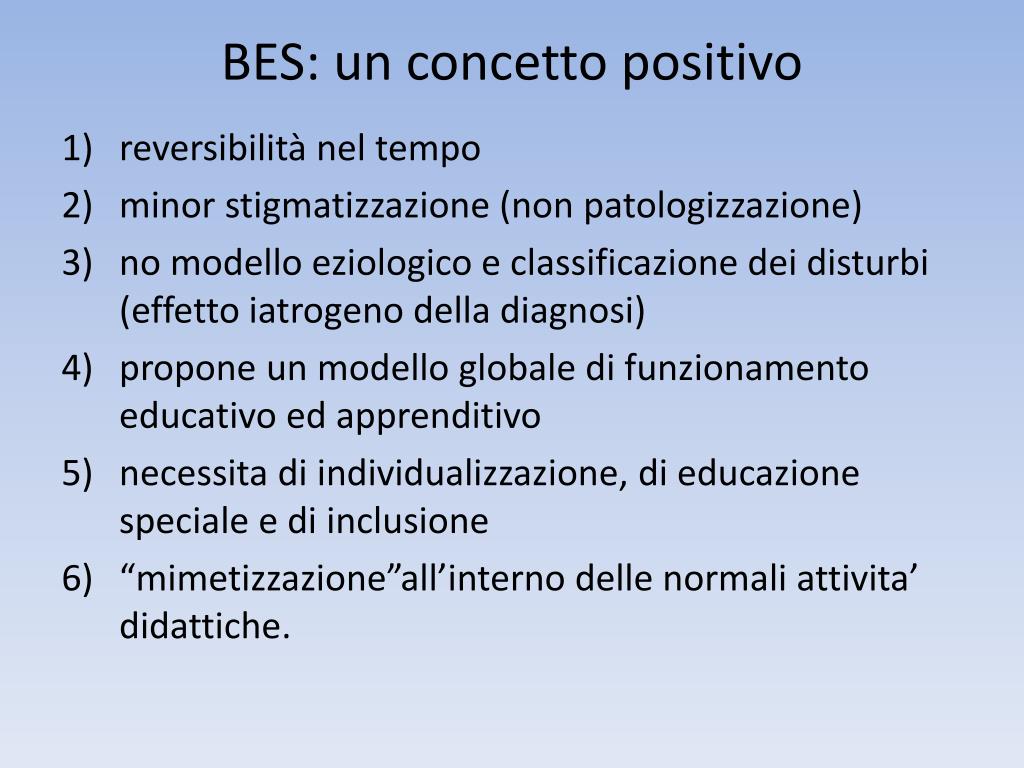 BES: un concetto positivo

1) reversibilità nel tempo
2) minor stigmatizzazione (non patologizzazione)
3) no modello eziologico e classificazione dei disturbi (effetto iatrogeno della diagnosi)
4) propone un modello globale di funzionamento educativo ed apprenditivo
5) necessita di individualizzazione, di educazione speciale e di inclusione
6) “mimetizzazione”all’interno delle normali attivita’ didattiche.